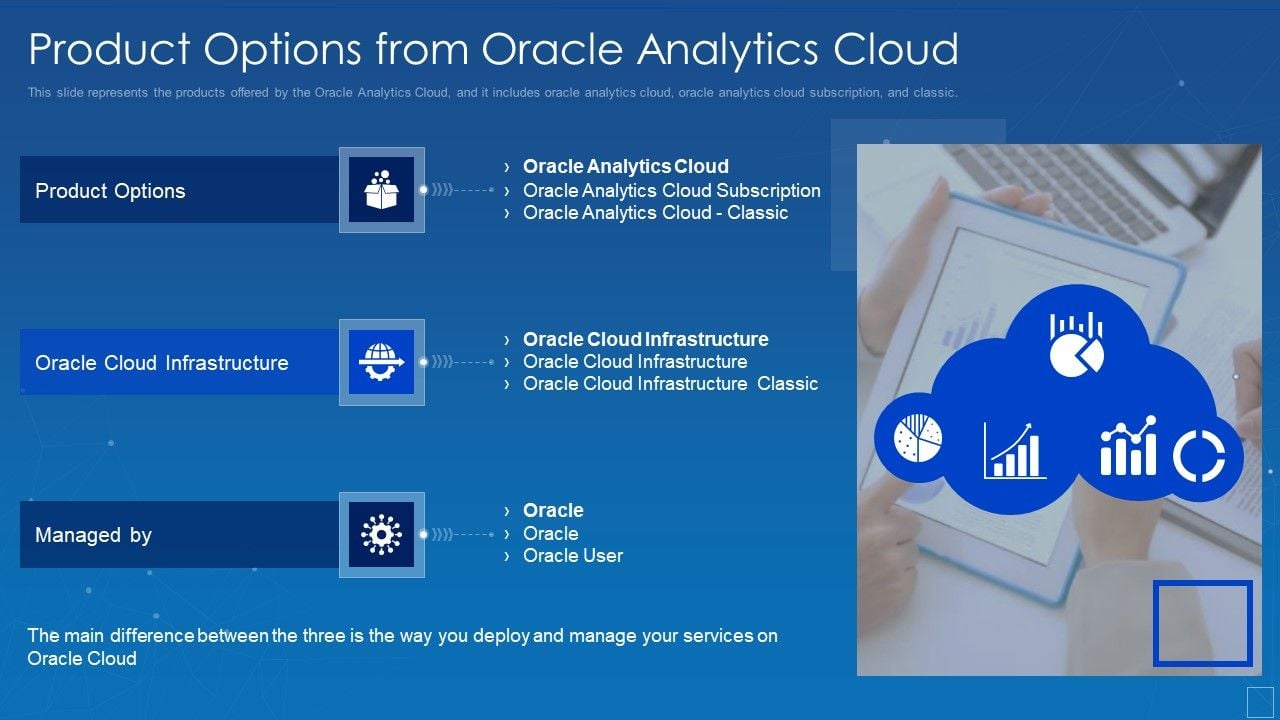 Product Options from Oracle Analytics Cloud

This slide represents the products offered by the Oracle Analytics Cloud, and it includes oracle analytics cloud, oracle analytics cloud subscription, and classic.

Product Options

› Oracle Analytics Cloud
› Oracle Analytics Cloud Subscription
› Oracle Analytics Cloud - Classic

Oracle Cloud Infrastructure

› Oracle Cloud Infrastructure
› Oracle Cloud Infrastructure
› Oracle Cloud Infrastructure Classic

Managed by

› Oracle
› Oracle
› Oracle User

The main difference between the three is the way you deploy and manage your services on Oracle Cloud